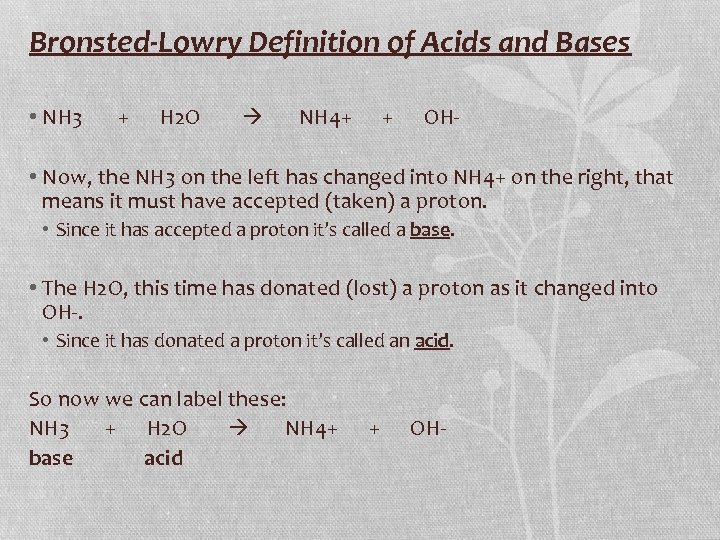 Bronsted-Lowry Definition of Acids and Bases

• NH3 + H2O → NH4+ + OH-

• Now, the NH3 on the left has changed into NH4+ on the right, that means it must have accepted (taken) a proton.
• Since it has accepted a proton it's called a base.

• The H2O, this time has donated (lost) a proton as it changed into OH-.
• Since it has donated a proton it's called an acid.

So now we can label these:
NH3 + H2O → NH4+ + OH-
base acid